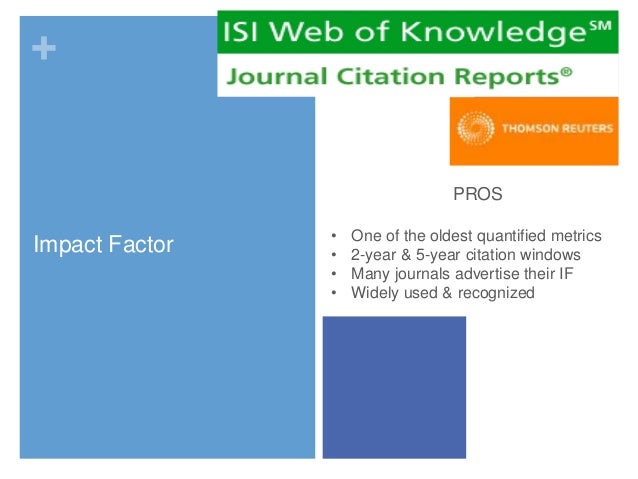 +

ISI Web of Knowledge℠

Journal Citation Reports®

THOMSON REUTERS

Impact Factor

PROS

• One of the oldest quantified metrics
• 2-year & 5-year citation windows
• Many journals advertise their IF
• Widely used & recognized